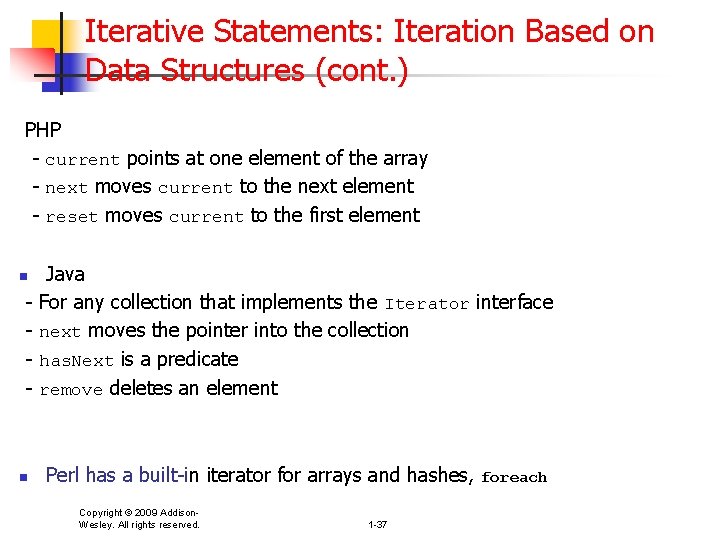 Iterative Statements: Iteration Based on Data Structures (cont.)

PHP
- current points at one element of the array
- next moves current to the next element
- reset moves current to the first element

Java
- For any collection that implements the Iterator interface
- next moves the pointer into the collection
- hasNext is a predicate
- remove deletes an element

Perl has a built-in iterator for arrays and hashes, foreach

Copyright © 2009 Addison-Wesley. All rights reserved.

1-37